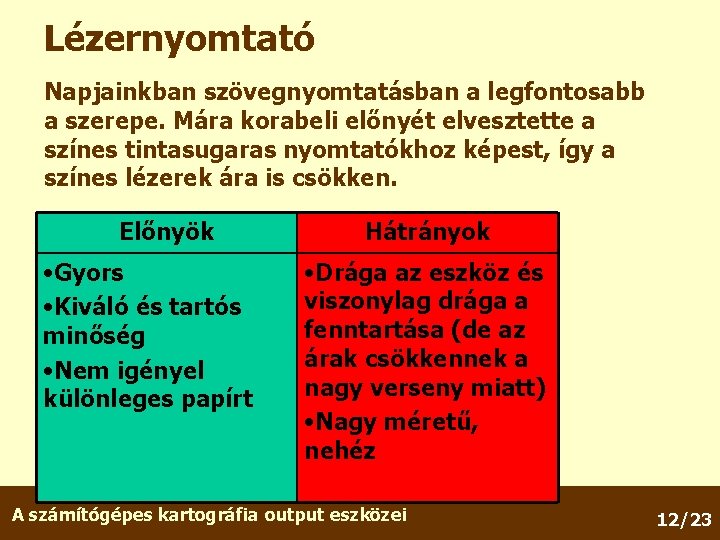 Lézernyomtató

Napjainkban szövegnyomtatásban a legfontosabb a szerepe. Mára korabeli előnyét elvesztette a színes tintasugaras nyomtatókhoz képest, így a színes lézerek ára is csökken.

| Előnyök | Hátrányok |
|---|---|
| •Gyors •Kiváló és tartós minőség •Nem igényel különleges papírt | •Drága az eszköz és viszonylag drága a fenntartása (de az árak csökkennek a nagy verseny miatt) •Nagy méretű, nehéz |

A számítógépes kartográfia output eszközei

12/23